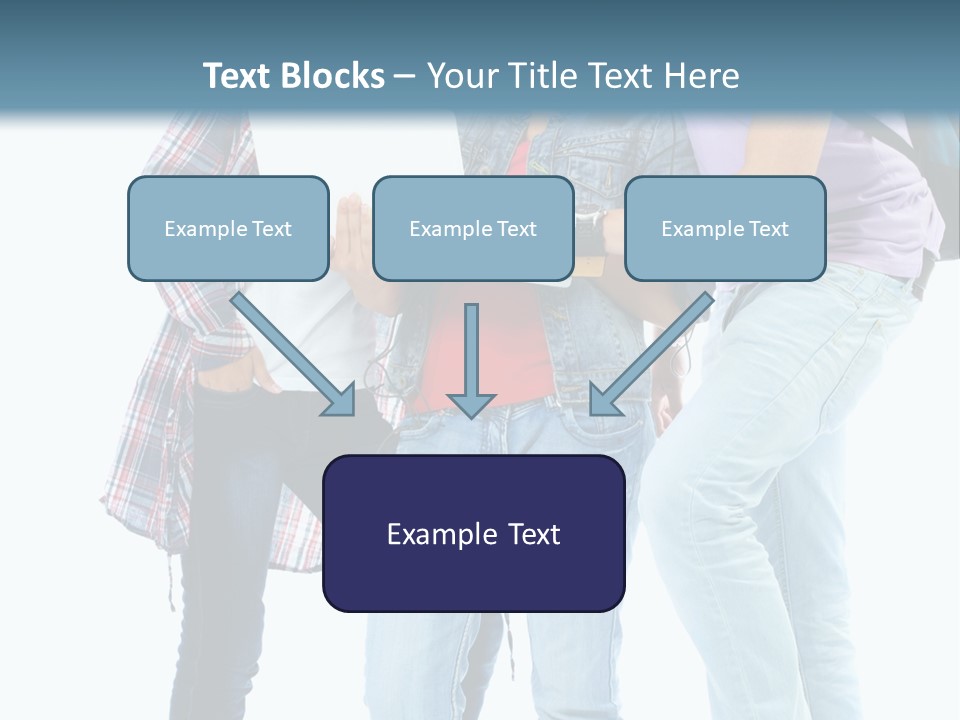 Text Blocks – Your Title Text Here

Example Text

Example Text

Example Text

Example Text